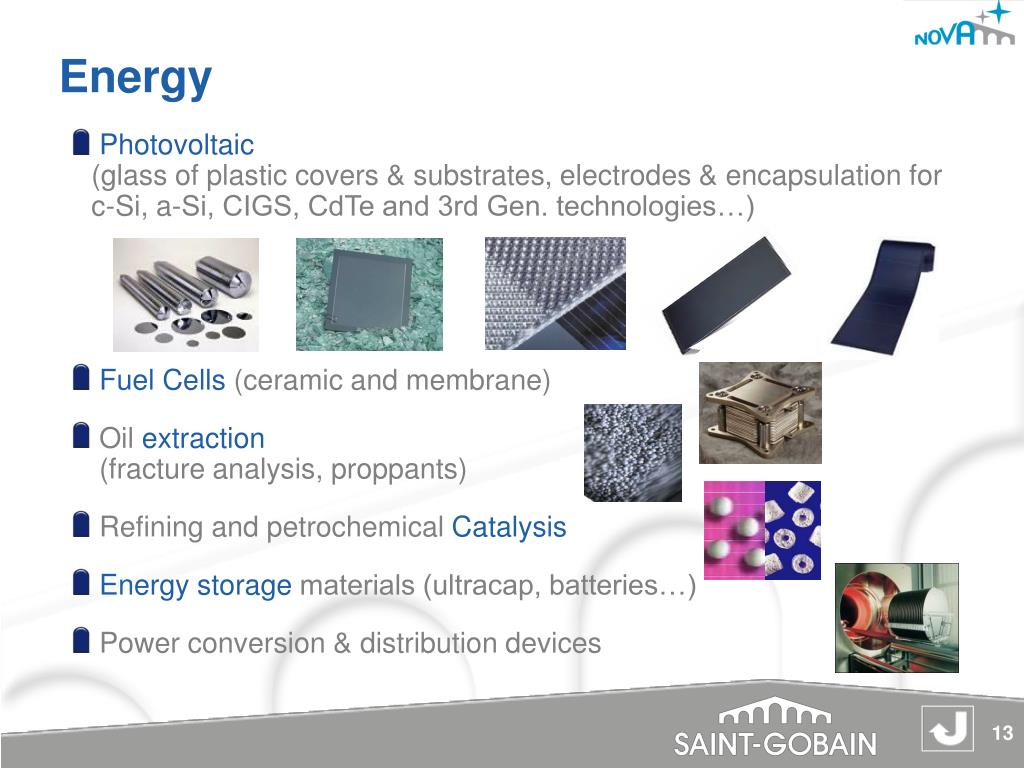 NOVA

Energy

Photovoltaic
(glass of plastic covers & substrates, electrodes & encapsulation for c-Si, a-Si, CIGS, CdTe and 3rd Gen. technologies…)

Fuel Cells (ceramic and membrane)

Oil extraction
(fracture analysis, proppants)

Refining and petrochemical Catalysis

Energy storage materials (ultracap, batteries…)

Power conversion & distribution devices

SAINT-GOBAIN

13